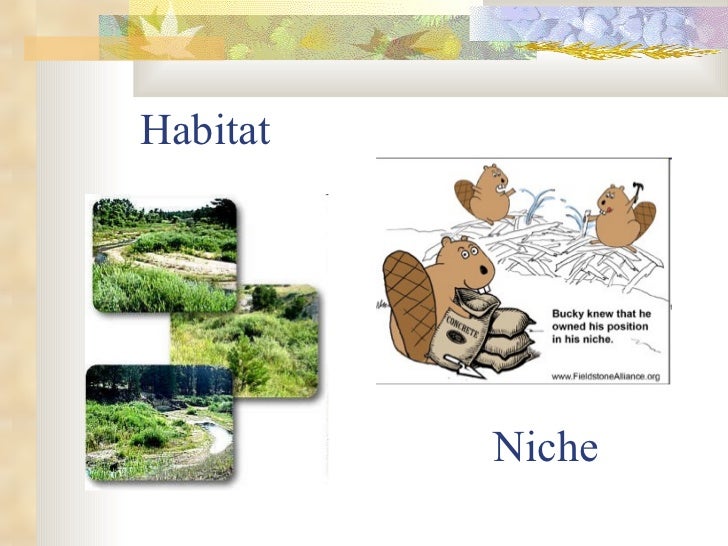 Habitat

CONCRETE

Bucky knew that he owned his position in his niche.

www.FieldstoneAlliance.org

Niche